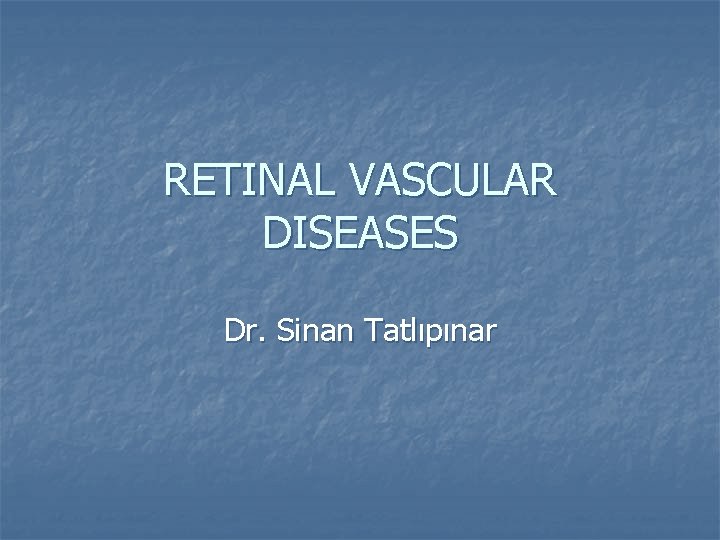 RETINAL VASCULAR DISEASES

Dr. Sinan Tatlıpınar